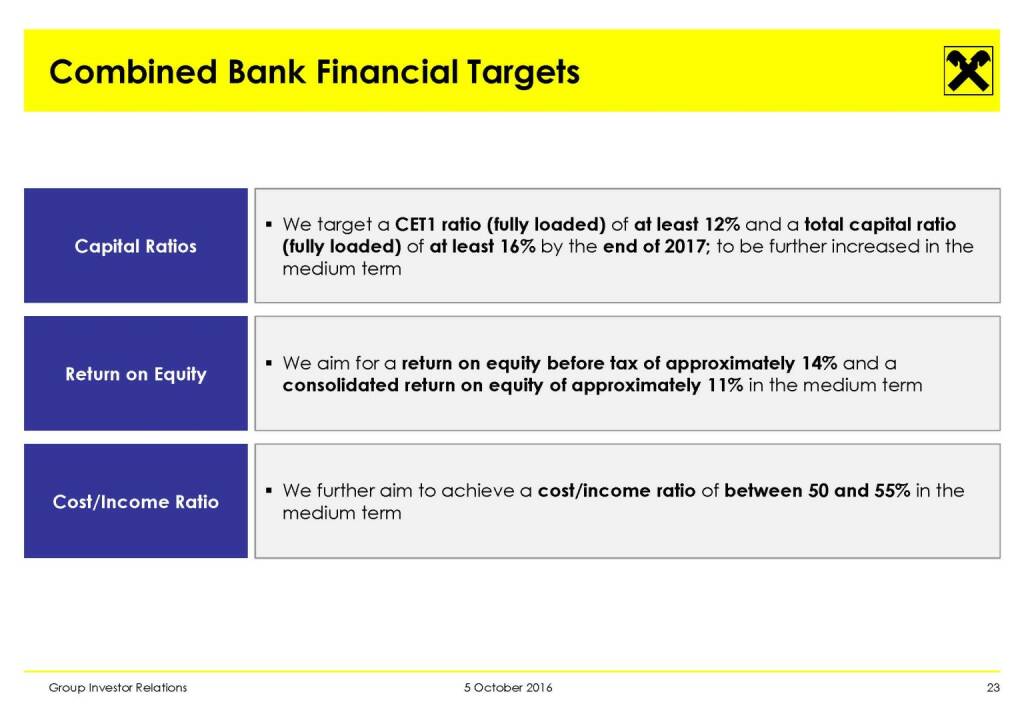 Combined Bank Financial Targets

Capital Ratios

▪ We target a CET1 ratio (fully loaded) of at least 12% and a total capital ratio (fully loaded) of at least 16% by the end of 2017; to be further increased in the medium term

Return on Equity

▪ We aim for a return on equity before tax of approximately 14% and a consolidated return on equity of approximately 11% in the medium term

Cost/Income Ratio

▪ We further aim to achieve a cost/income ratio of between 50 and 55% in the medium term

Group Investor Relations

5 October 2016

23